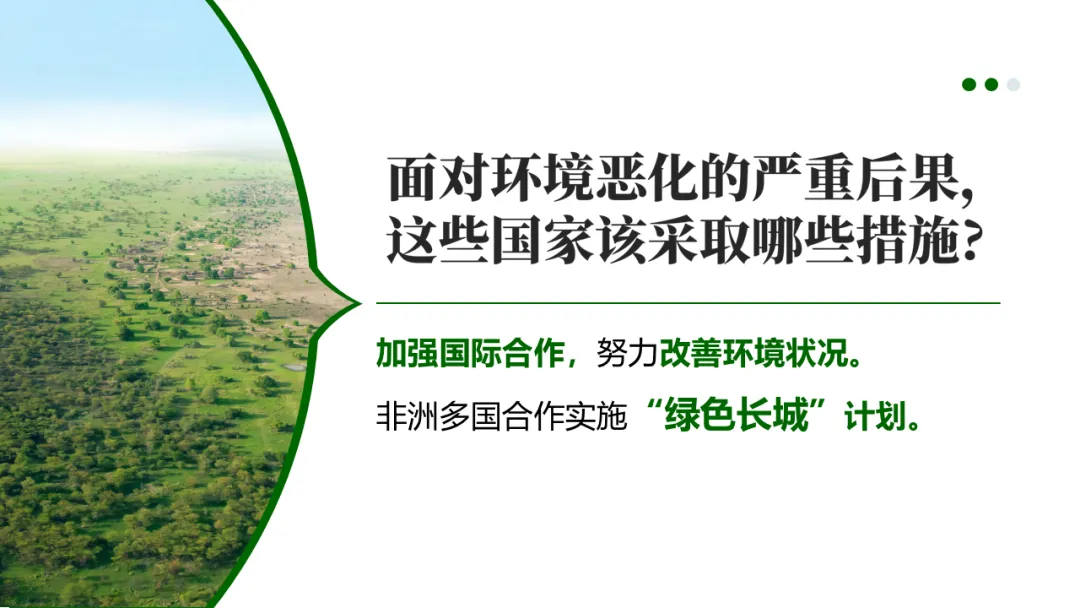 面对环境恶化的严重后果，这些国家该采取哪些措施？

加强国际合作，努力改善环境状况。

非洲多国合作实施“绿色长城”计划。